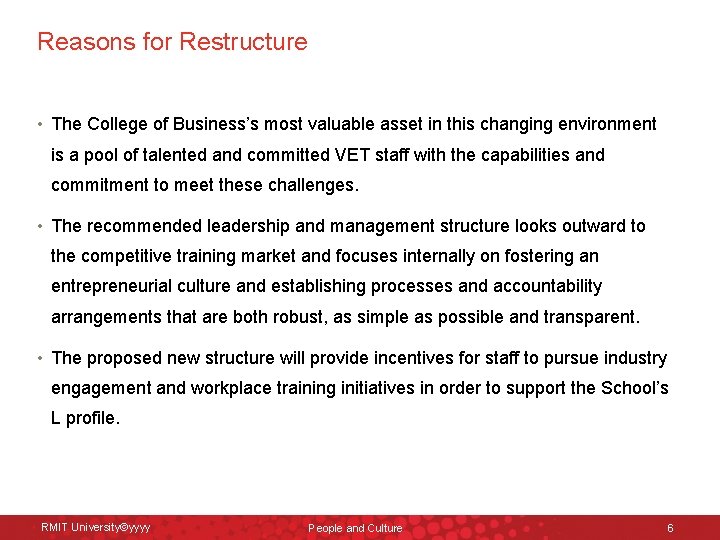 Reasons for Restructure

• The College of Business's most valuable asset in this changing environment is a pool of talented and committed VET staff with the capabilities and commitment to meet these challenges.

• The recommended leadership and management structure looks outward to the competitive training market and focuses internally on fostering an entrepreneurial culture and establishing processes and accountability arrangements that are both robust, as simple as possible and transparent.

• The proposed new structure will provide incentives for staff to pursue industry engagement and workplace training initiatives in order to support the School's L profile.

RMIT University©yyyy

People and Culture

6